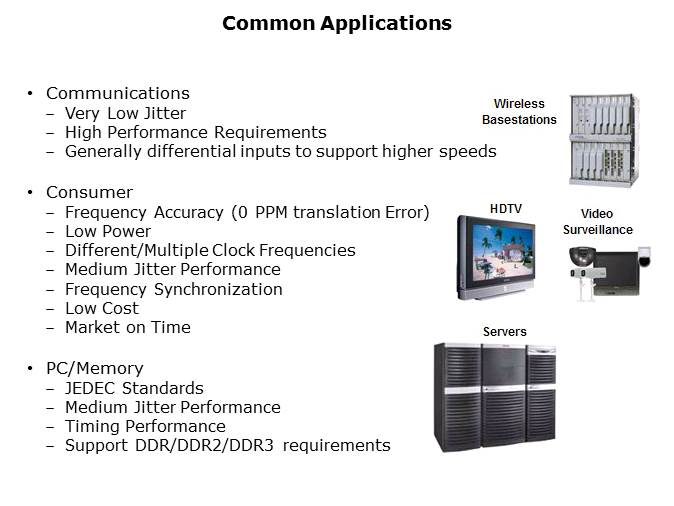 Common Applications

• Communications
– Very Low Jitter
– High Performance Requirements
– Generally differential inputs to support higher speeds

• Consumer
– Frequency Accuracy (0 PPM translation Error)
– Low Power
– Different/Multiple Clock Frequencies
– Medium Jitter Performance
– Frequency Synchronization
– Low Cost
– Market on Time

• PC/Memory
– JEDEC Standards
– Medium Jitter Performance
– Timing Performance
– Support DDR/DDR2/DDR3 requirements

Wireless Basestations

HDTV

Video Surveillance

Servers